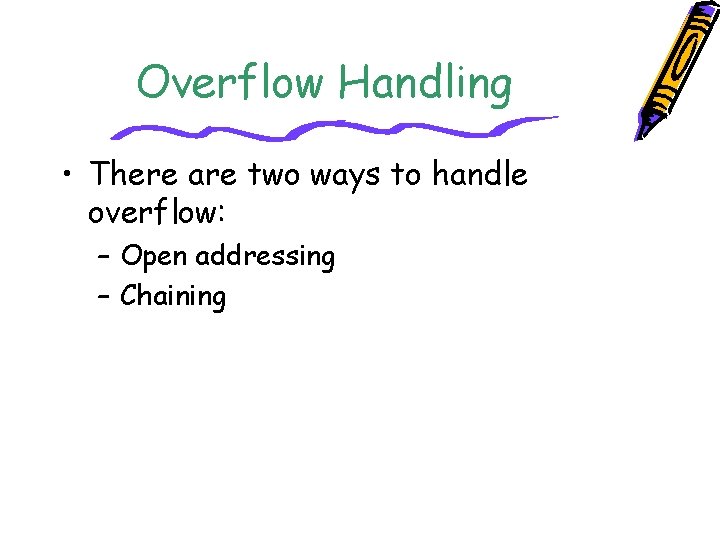 Overflow Handling

• There are two ways to handle overflow:
– Open addressing
– Chaining